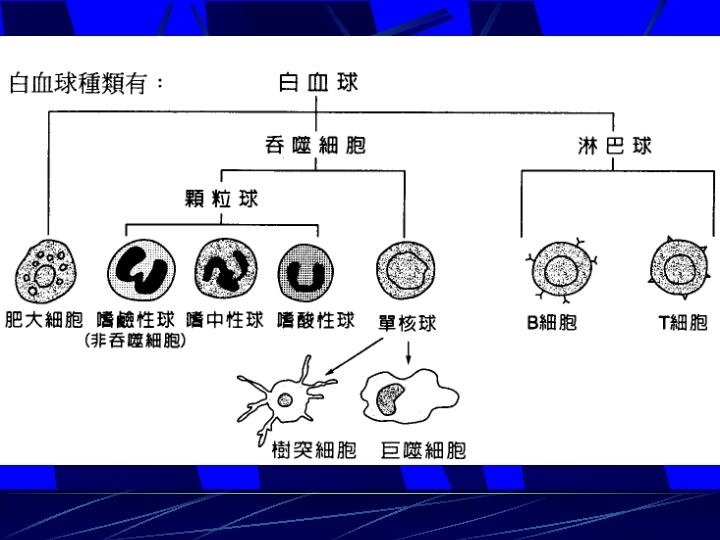 白血球種類有：

白血球

吞噬細胞

淋巴球

顆粒球

肥大細胞 嗜鹼性球 (非吞噬細胞) 嗜中性球 嗜酸性球 單核球 B細胞 T細胞

樹突細胞 巨噬細胞